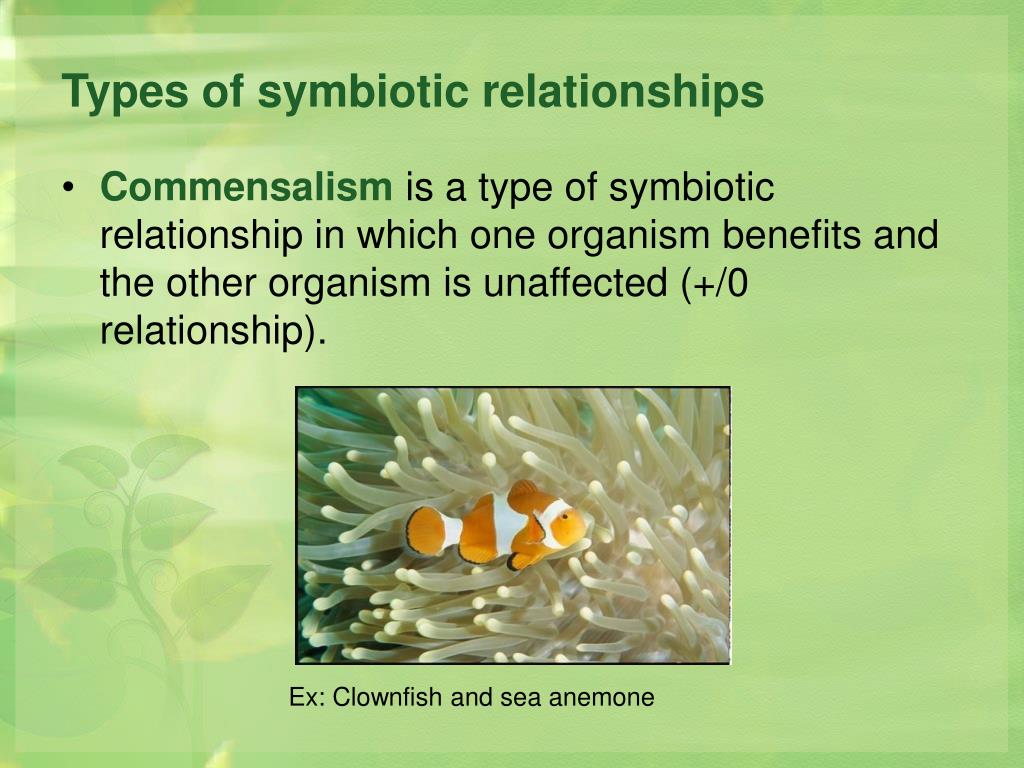 Types of symbiotic relationships

• Commensalism is a type of symbiotic relationship in which one organism benefits and the other organism is unaffected (+/0 relationship).

Ex: Clownfish and sea anemone